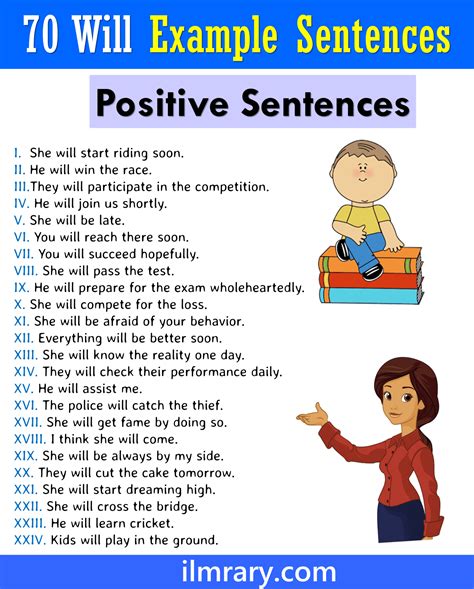 70 Will Example Sentences

Positive Sentences

I. She will start riding soon.
II. He will win the race.
III.They will participate in the competition.
IV. He will join us shortly.
V. She will be late.
VI. You will reach there soon.
VII. You will succeed hopefully.
VIII. She will pass the test.
IX. He will prepare for the exam wholeheartedly.
X. She will compete for the loss.
XI. She will be afraid of your behavior.
XII. Everything will be better soon.
XIII. She will know the reality one day.
XIV. They will check their performance daily.
XV. He will assist me.
XVI. The police will catch the thief.
XVII. She will get fame by doing so.
XVIII. I think she will come.
XIX. She will be always by my side.
XX. They will cut the cake tomorrow.
XXI. She will start dreaming high.
XXII. She will cross the bridge.
XXIII. He will learn cricket.
XXIV. Kids will play in the ground.

ilmrary.com